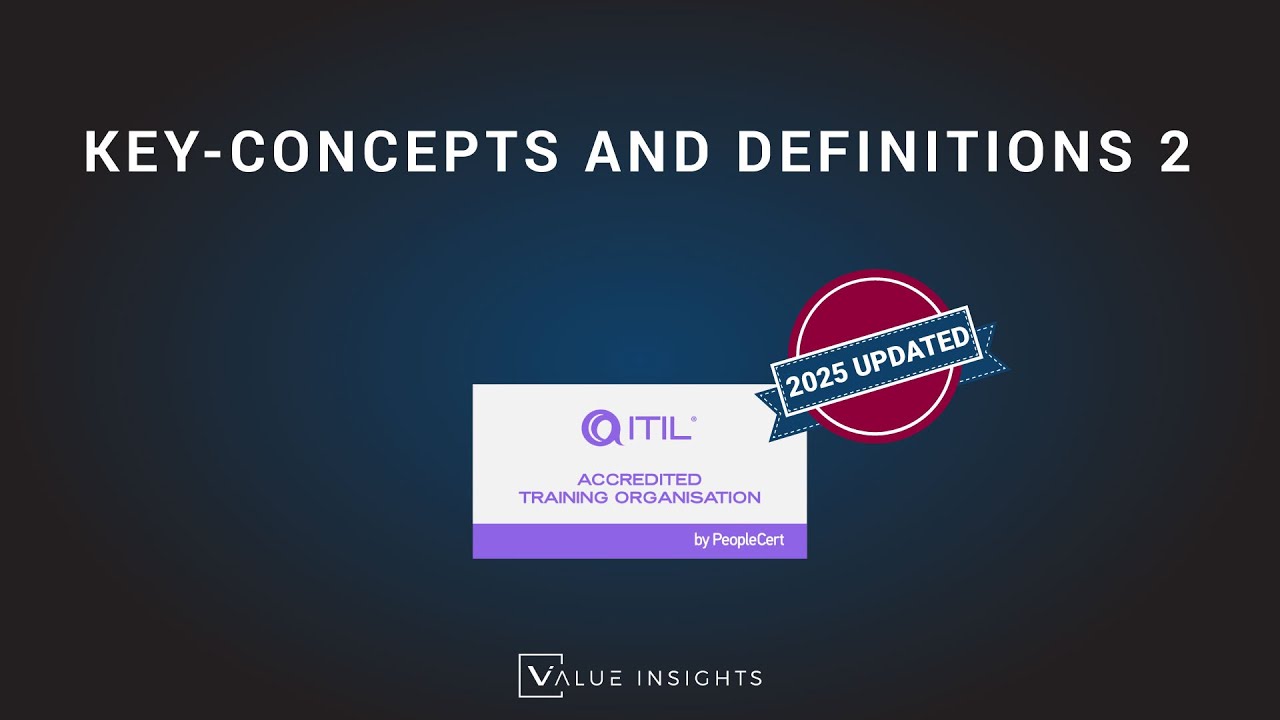 KEY-CONCEPTS AND DEFINITIONS 2

2025 UPDATED

ITIL®

ACCREDITED
TRAINING ORGANISATION

by PeopleCert

VALUE INSIGHTS